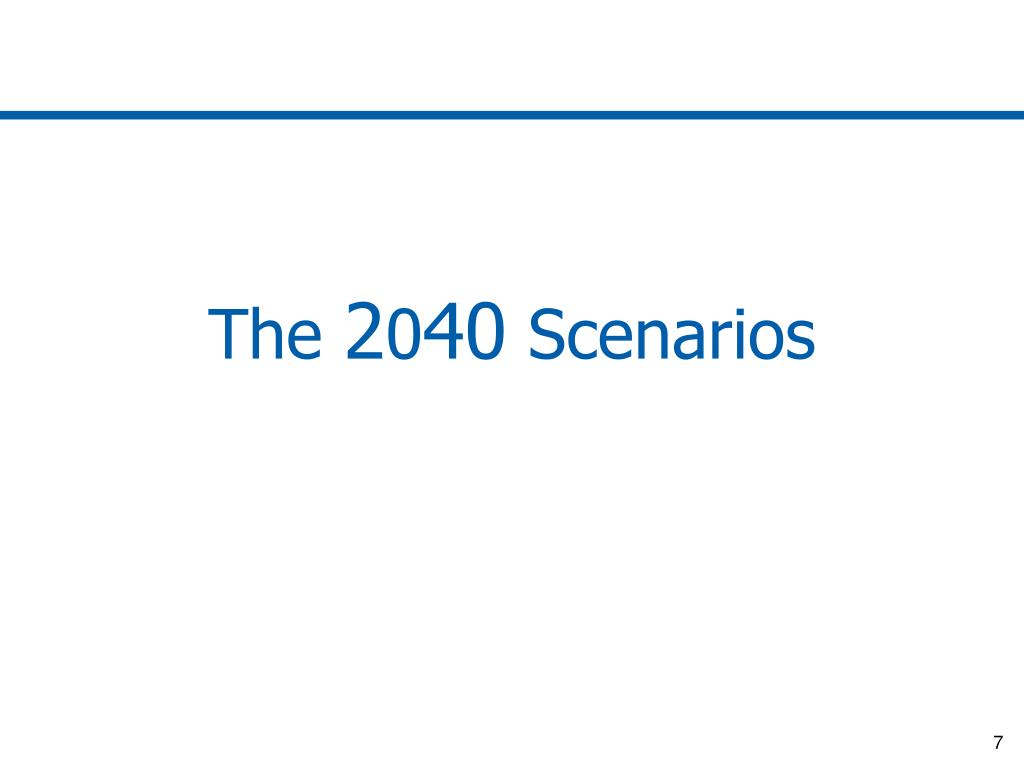 The 2040 Scenarios

7